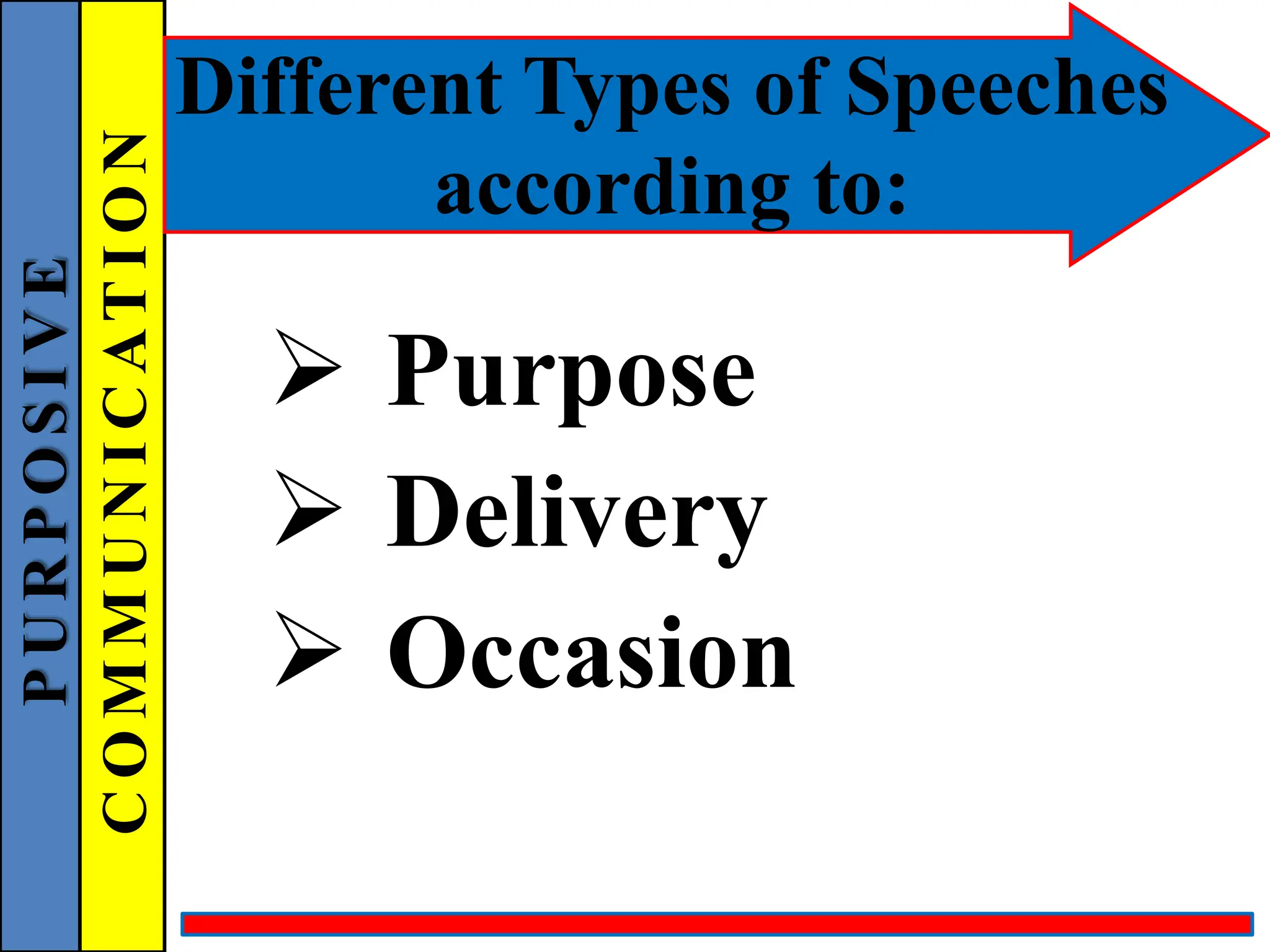 PURPOSIVE
COMMUNICATION

Different Types of Speeches according to:

➢ Purpose
➢ Delivery
➢ Occasion